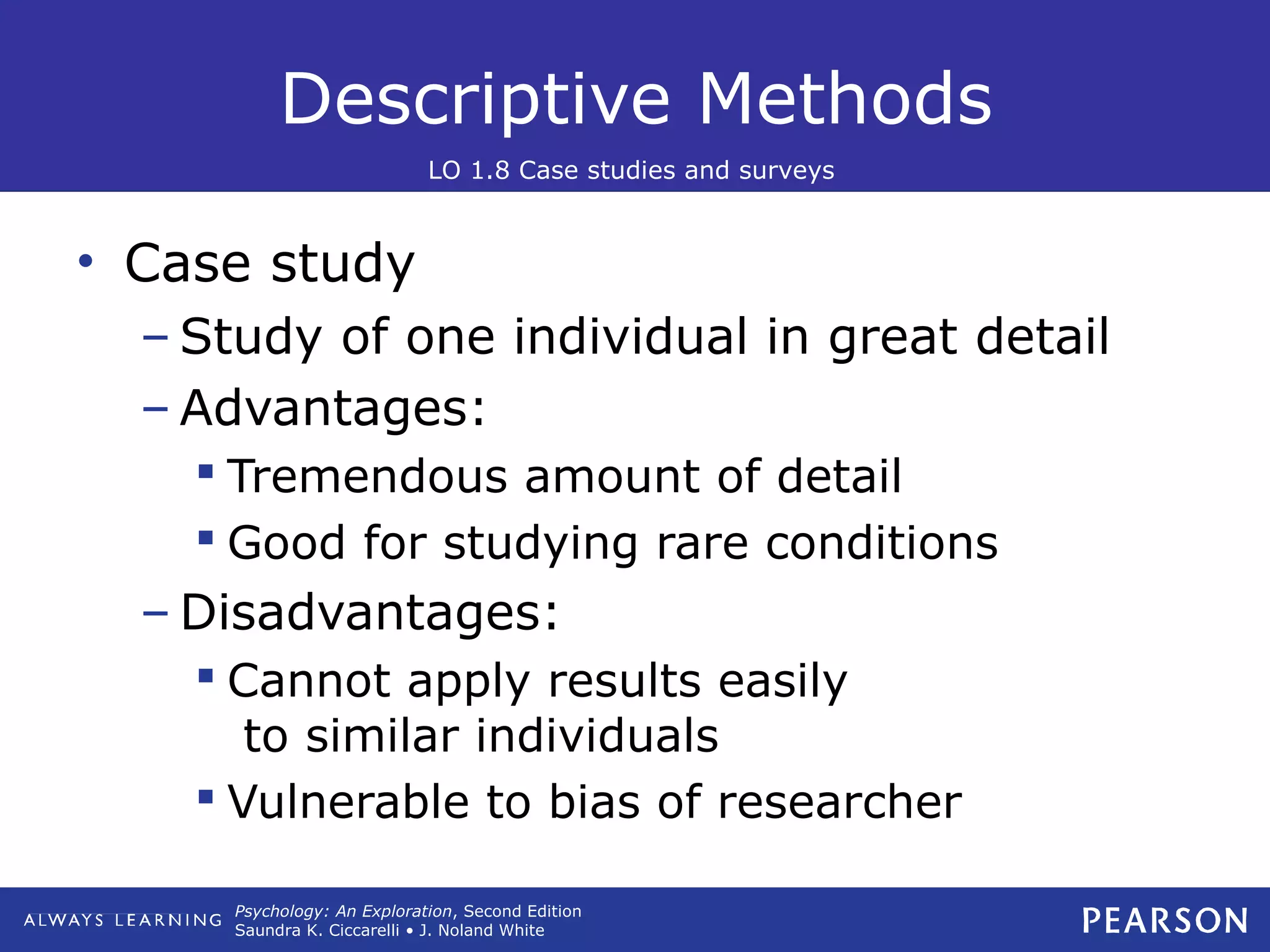 Descriptive Methods

LO 1.8 Case studies and surveys

• Case study
– Study of one individual in great detail
– Advantages:
▪ Tremendous amount of detail
▪ Good for studying rare conditions
– Disadvantages:
▪ Cannot apply results easily to similar individuals
▪ Vulnerable to bias of researcher

ALWAYS LEARNING

Psychology: An Exploration, Second Edition
Saundra K. Ciccarelli • J. Noland White

PEARSON